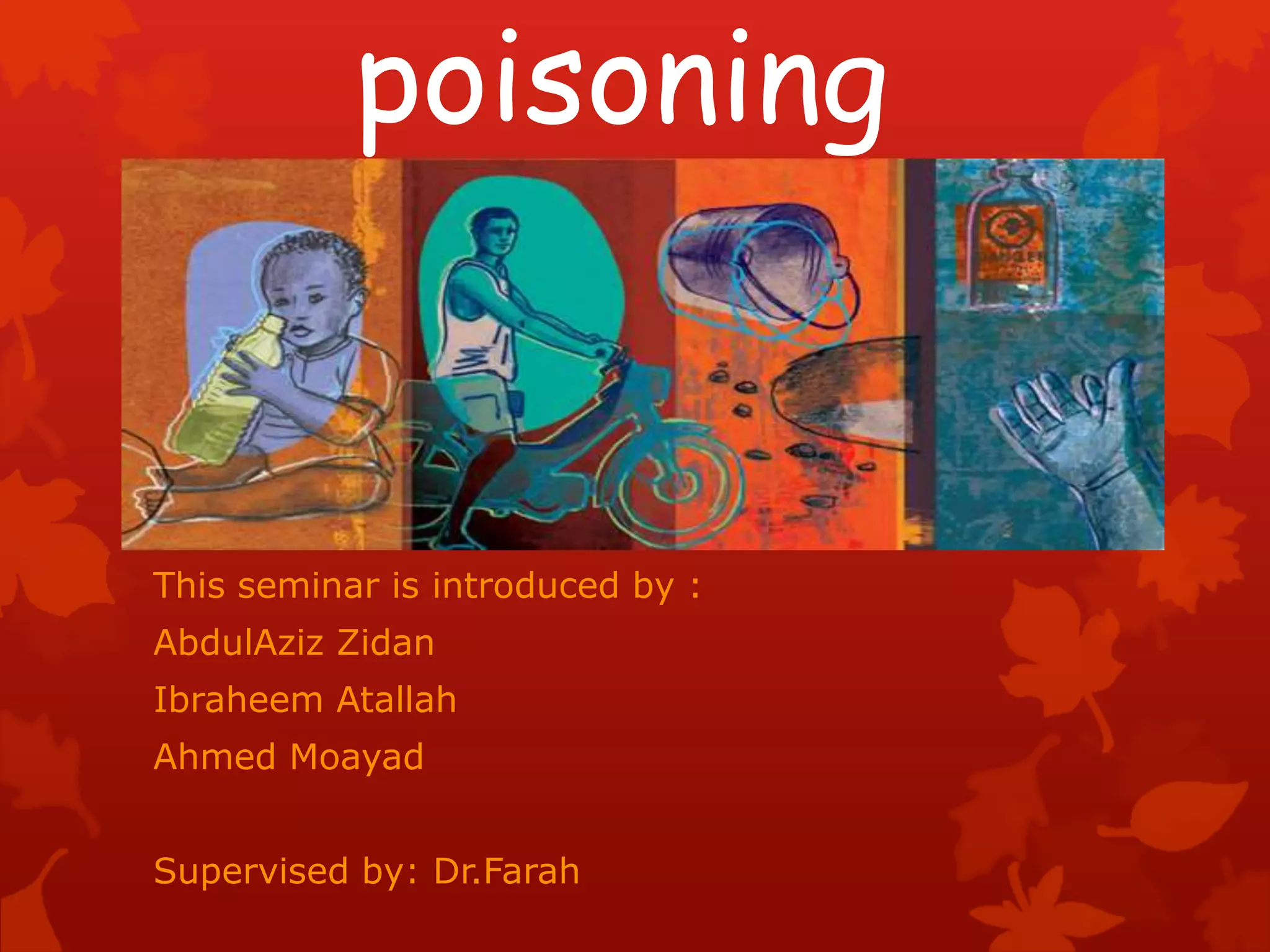 poisoning

This seminar is introduced by :

AbdulAziz Zidan

Ibraheem Atallah

Ahmed Moayad

Supervised by: Dr.Farah